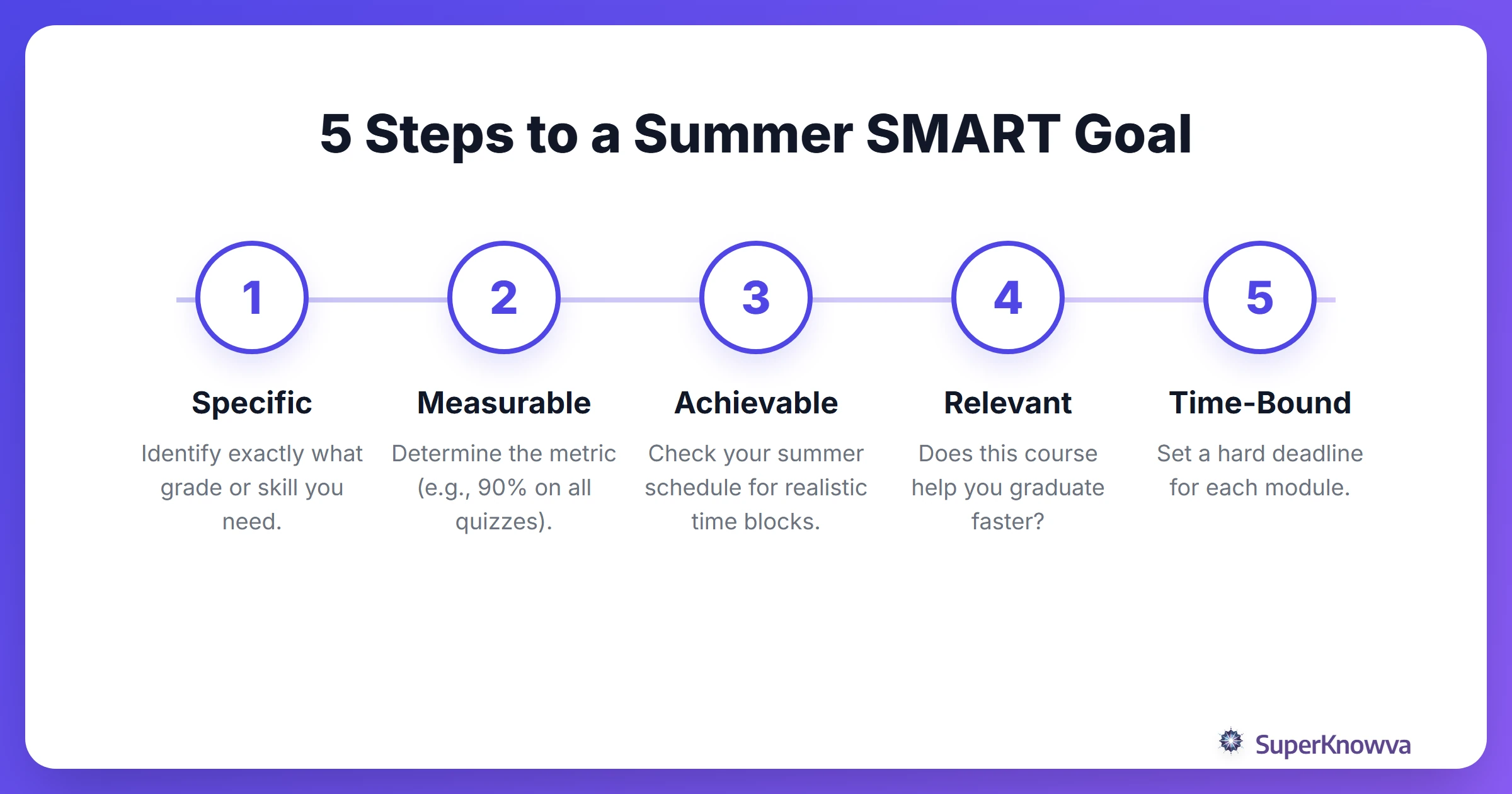 5 Steps to a Summer SMART Goal

1

Specific

Identify exactly what grade or skill you need.

2

Measurable

Determine the metric (e.g., 90% on all quizzes).

3

Achievable

Check your summer schedule for realistic time blocks.

4

Relevant

Does this course help you graduate faster?

5

Time-Bound

Set a hard deadline for each module.

SuperKnowva